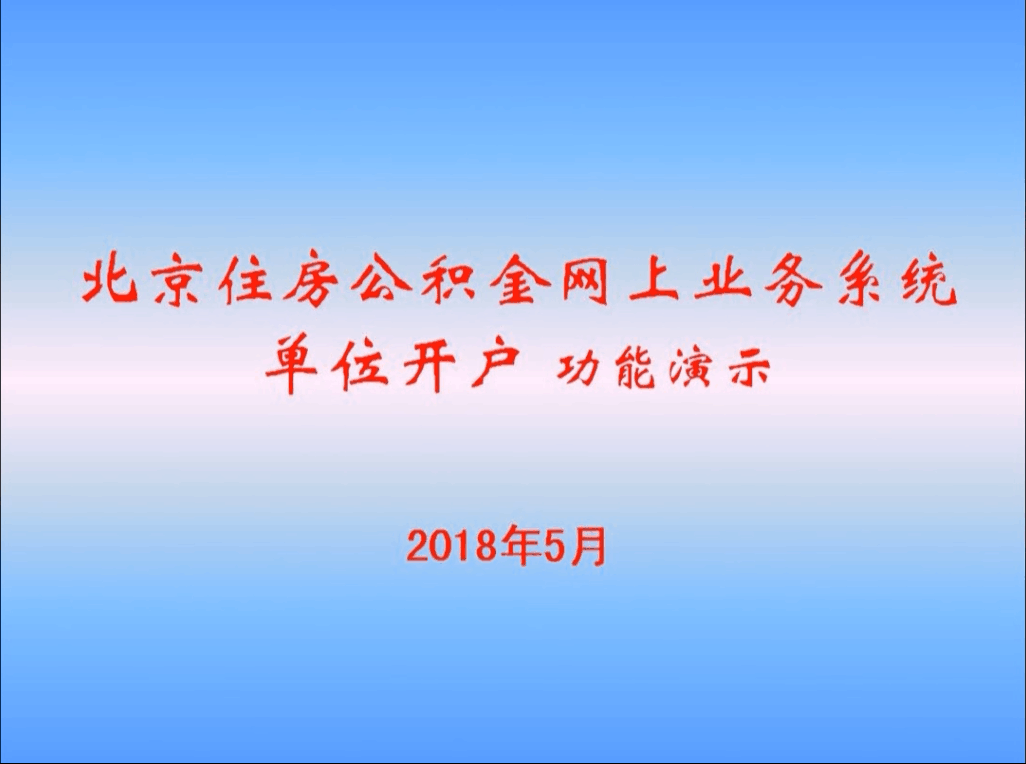 北京住房公积金网上业务系统
单位开户 功能演示

2018年5月